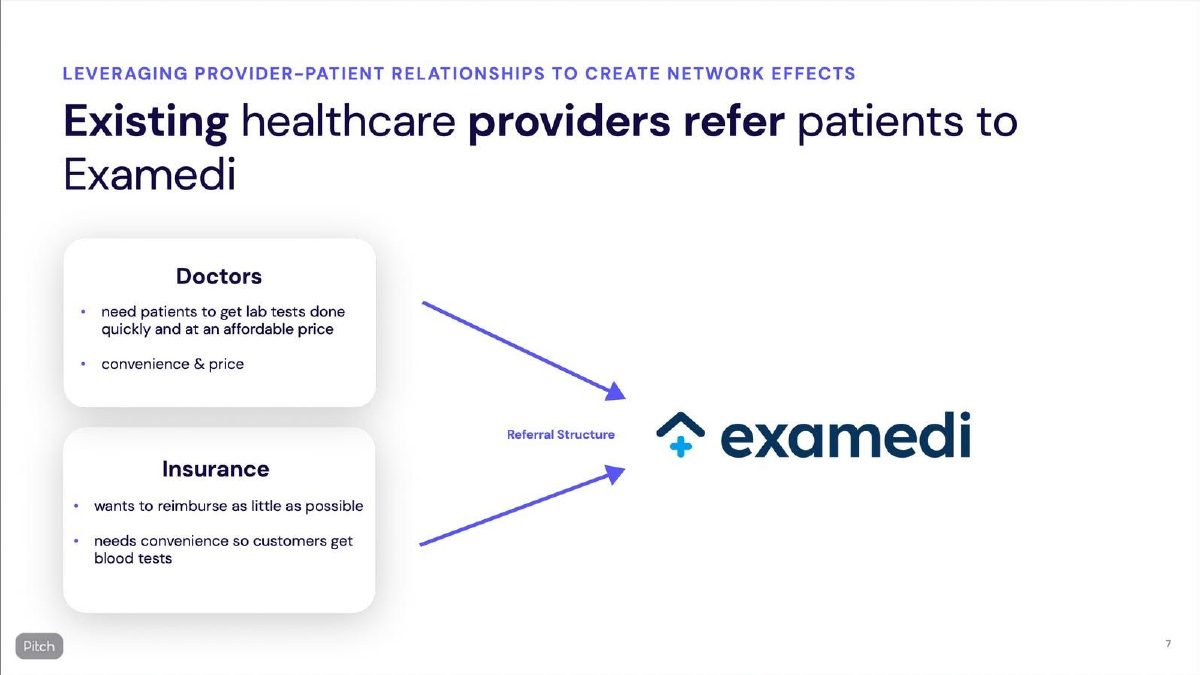 LEVERAGING PROVIDER-PATIENT RELATIONSHIPS TO CREATE NETWORK EFFECTS

Existing healthcare providers refer patients to Examedi

Doctors

• need patients to get lab tests done quickly and at an affordable price

• convenience & price

Insurance

• wants to reimburse as little as possible

• needs convenience so customers get blood tests

Referral Structure

examedi

Pitch

7